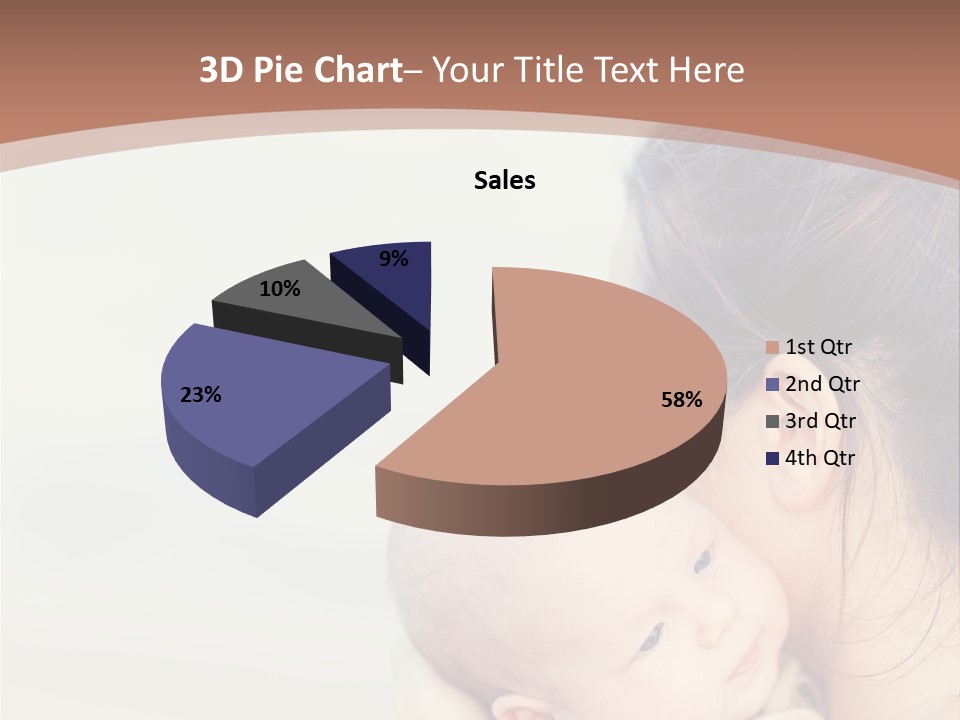 3D Pie Chart– Your Title Text Here

Sales

9%

10%

23%

58%

1st Qtr
2nd Qtr
3rd Qtr
4th Qtr